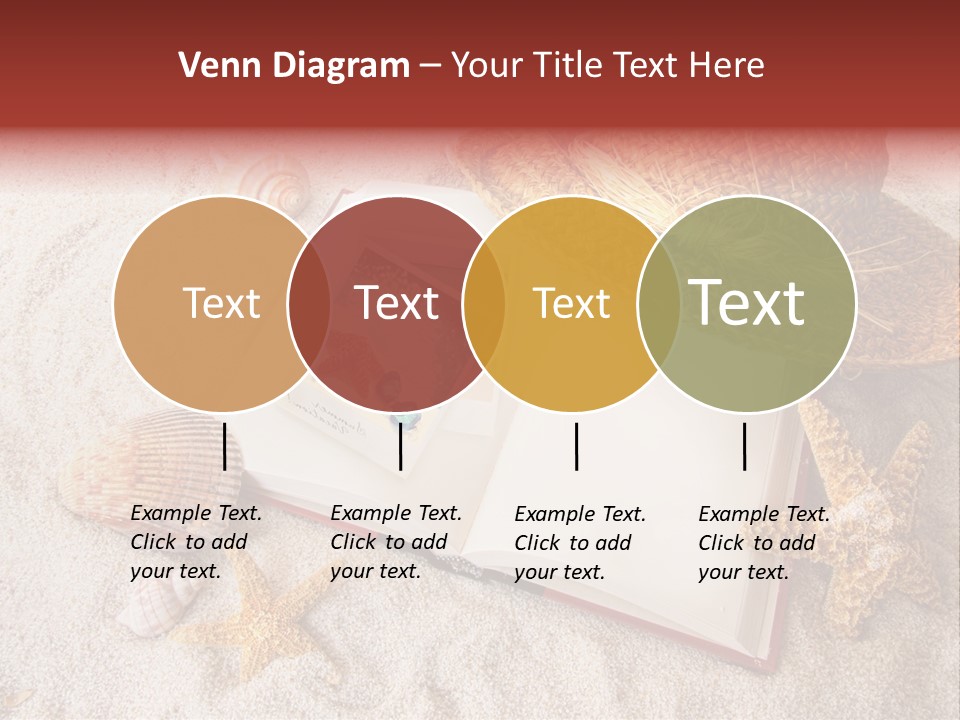 Venn Diagram – Your Title Text Here

Text

Text

Text

Text

Example Text. Click to add your text.

Example Text. Click to add your text.

Example Text. Click to add your text.

Example Text. Click to add your text.